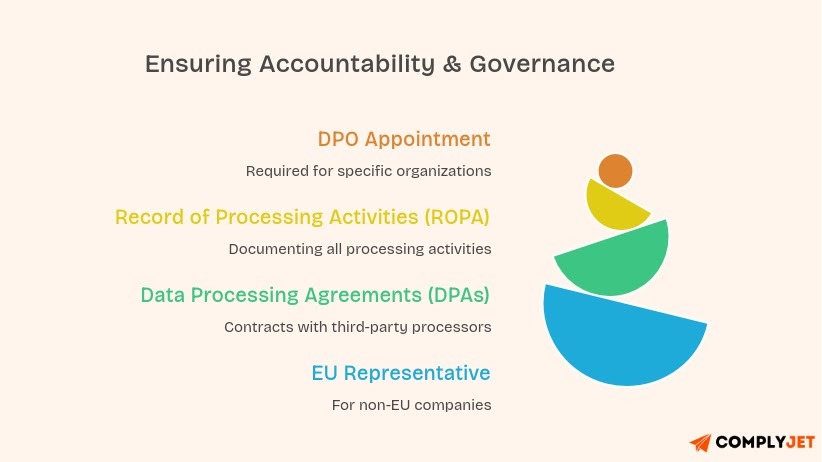 Ensuring Accountability & Governance

DPO Appointment

Required for specific organizations

Record of Processing Activities (ROPA)

Documenting all processing activities

Data Processing Agreements (DPAs)

Contracts with third-party processors

EU Representative

For non-EU companies

COMPLYJET